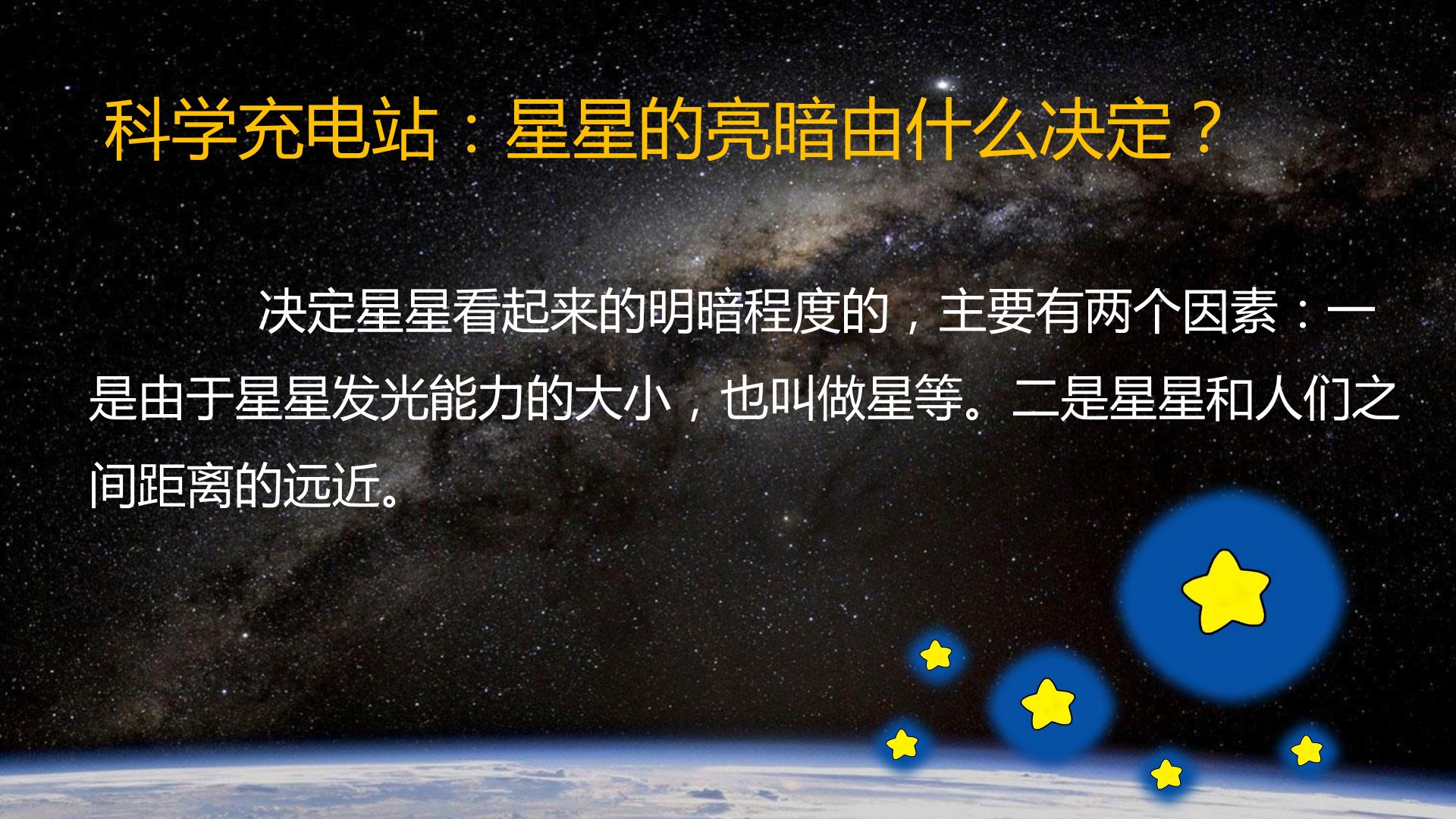 科学充电站：星星的亮暗由什么决定？

决定星星看起来的明暗程度的，主要有两个因素：一是由于星星发光能力的大小，也叫做星等。二是星星和人们之间距离的远近。